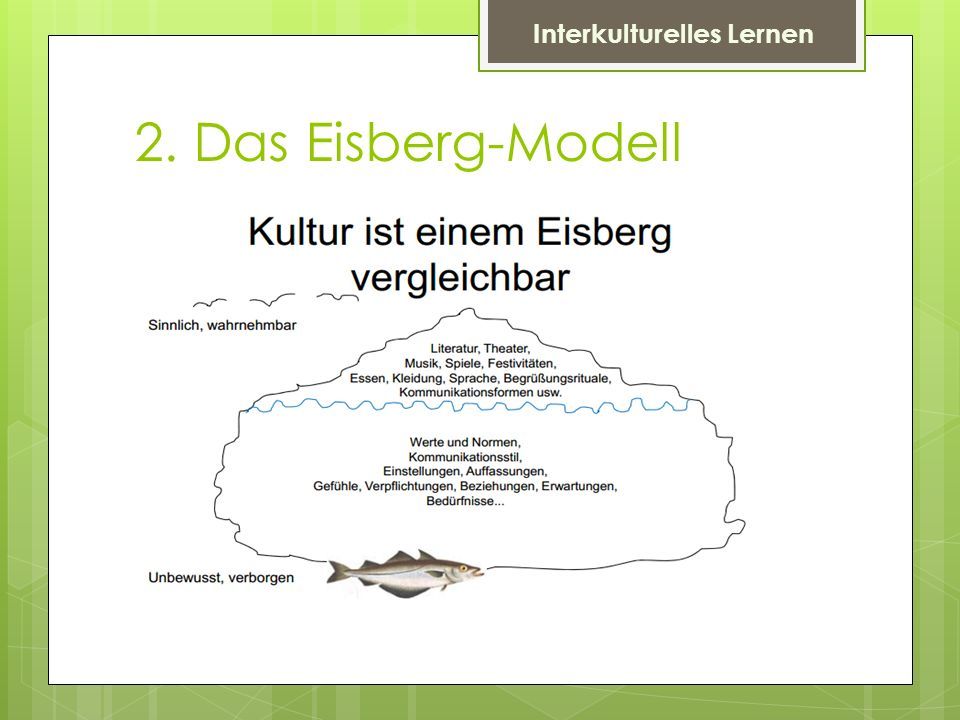 Interkulturelles Lernen

2. Das Eisberg-Modell

Kultur ist einem Eisberg vergleichbar

Sinnlich, wahrnehmbar

Literatur, Theater, Musik, Spiele, Festivitäten, Essen, Kleidung, Sprache, Begrüßungsrituale, Kommunikationsformen usw.

Werte und Normen, Kommunikationsstil, Einstellungen, Auffassungen, Gefühle, Verpflichtungen, Beziehungen, Erwartungen, Bedürfnisse...

Unbewusst, verborgen